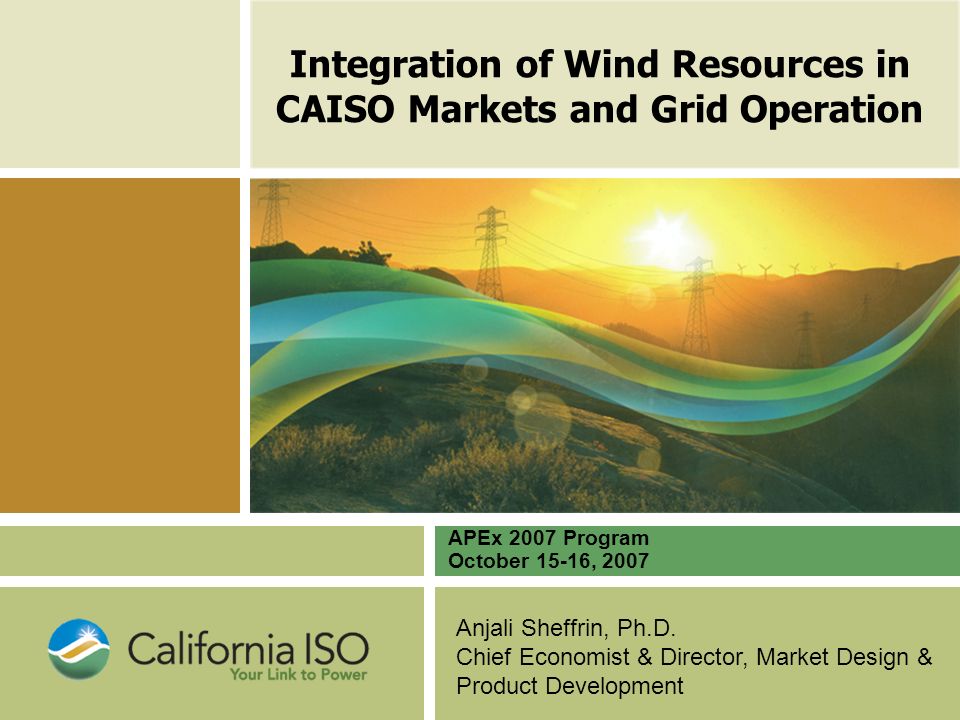 Integration of Wind Resources in CAISO Markets and Grid Operation

APEx 2007 Program
October 15-16, 2007

California ISO
Your Link to Power

Anjali Sheffrin, Ph.D.
Chief Economist & Director, Market Design & Product Development